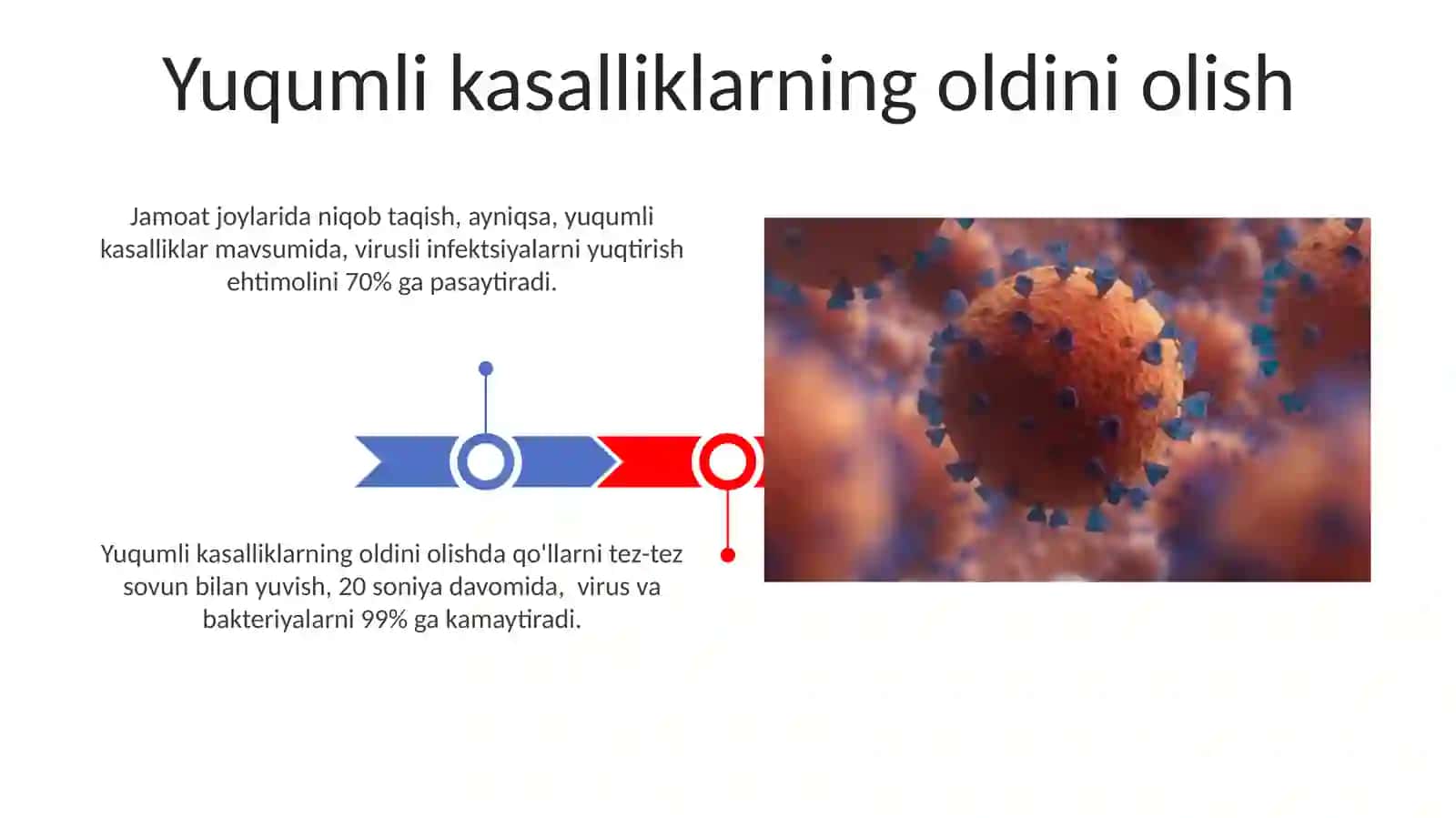 Yuqumli kasalliklarning oldini olish

Jamoat joylarida niqob taqish, ayniqsa, yuqumli kasalliklar mavsumida, virusli infektsiyalarni yuqtirish ehtimolini 70% ga pasaytiradi.

Yuqumli kasalliklarning oldini olishda qo'llarni tez-tez sovun bilan yuvish, 20 soniya davomida, virus va bakteriyalarni 99% ga kamaytiradi.